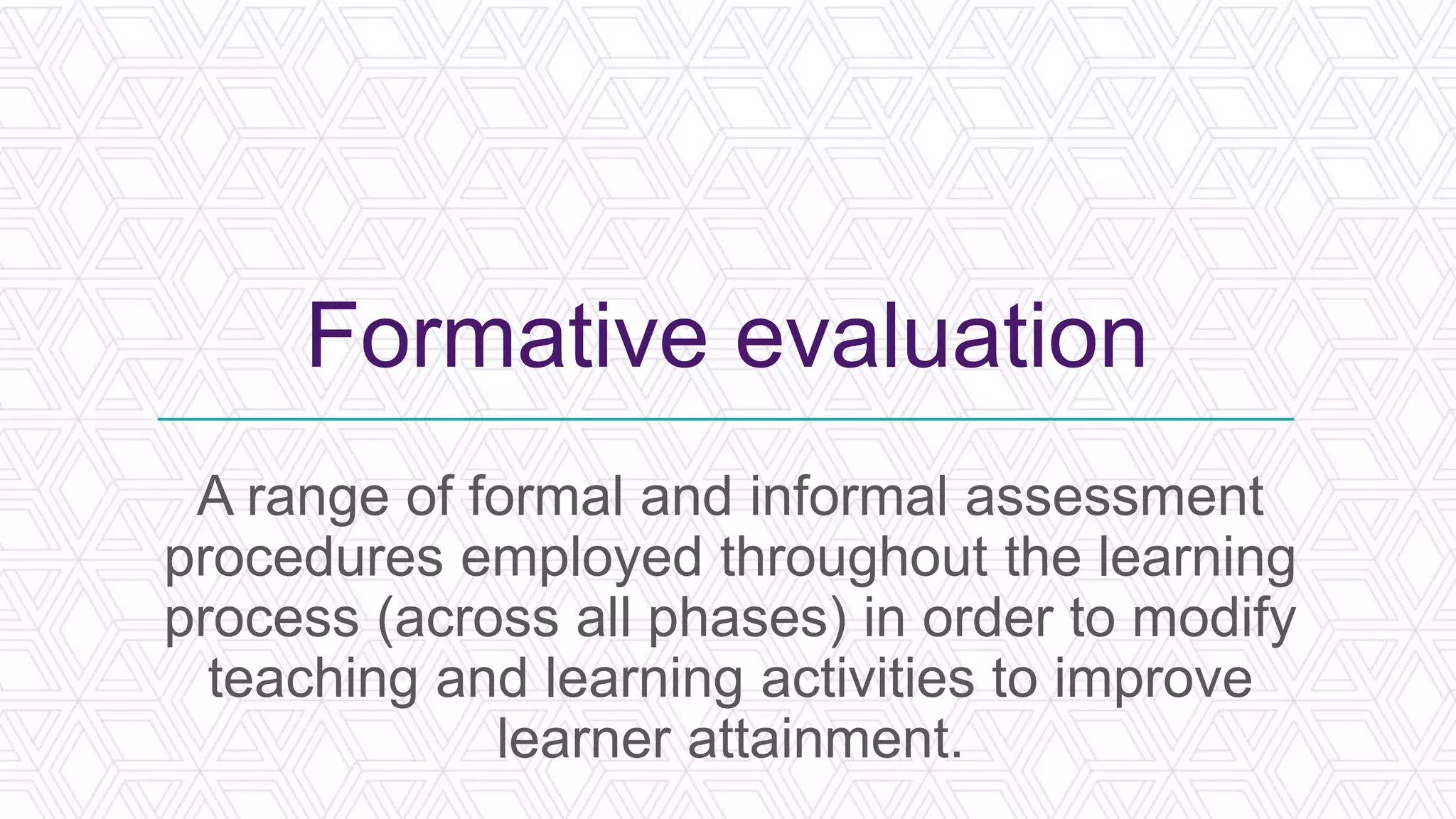 Formative evaluation

A range of formal and informal assessment procedures employed throughout the learning process (across all phases) in order to modify teaching and learning activities to improve learner attainment.